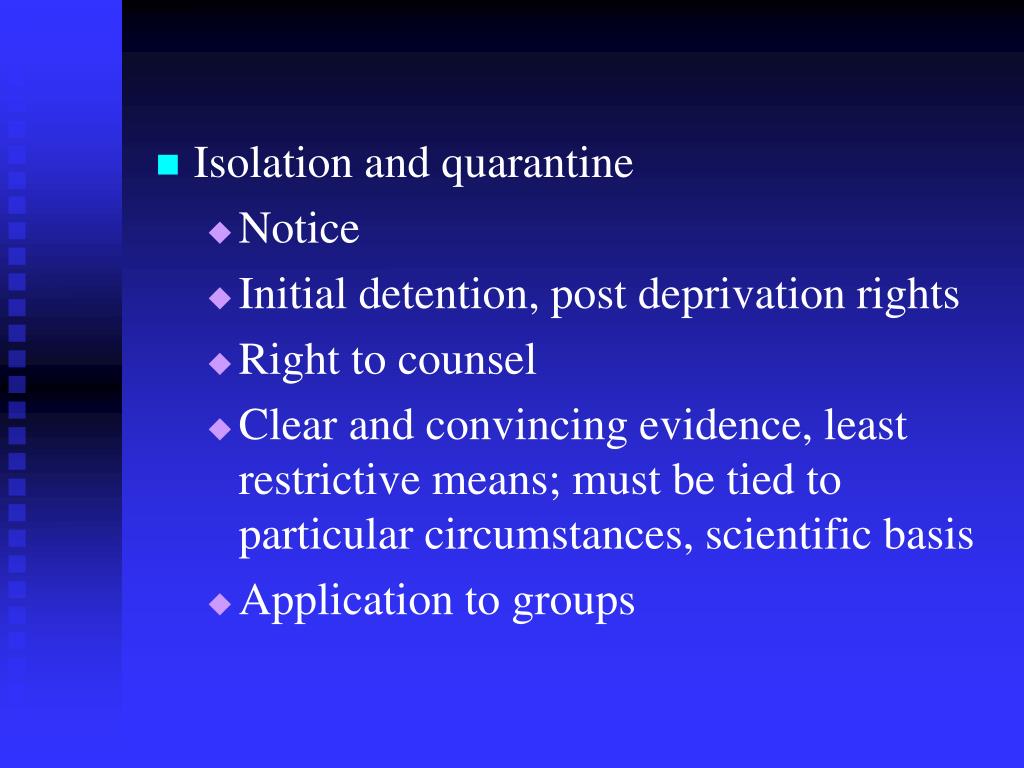 Isolation and quarantine

Notice

Initial detention, post deprivation rights

Right to counsel

Clear and convincing evidence, least restrictive means; must be tied to particular circumstances, scientific basis

Application to groups